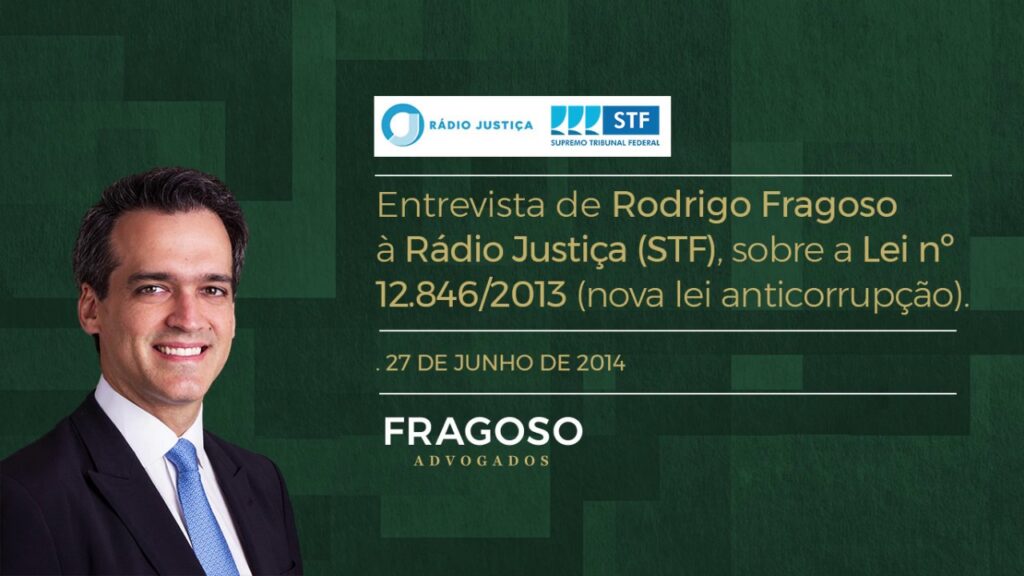 RÁDIO JUSTIÇA

STF
SUPREMO TRIBUNAL FEDERAL

Entrevista de Rodrigo Fragoso à Rádio Justiça (STF), sobre a Lei nº 12.846/2013 (nova lei anticorrupção).

. 27 DE JUNHO DE 2014

FRAGOSO
ADVOGADOS